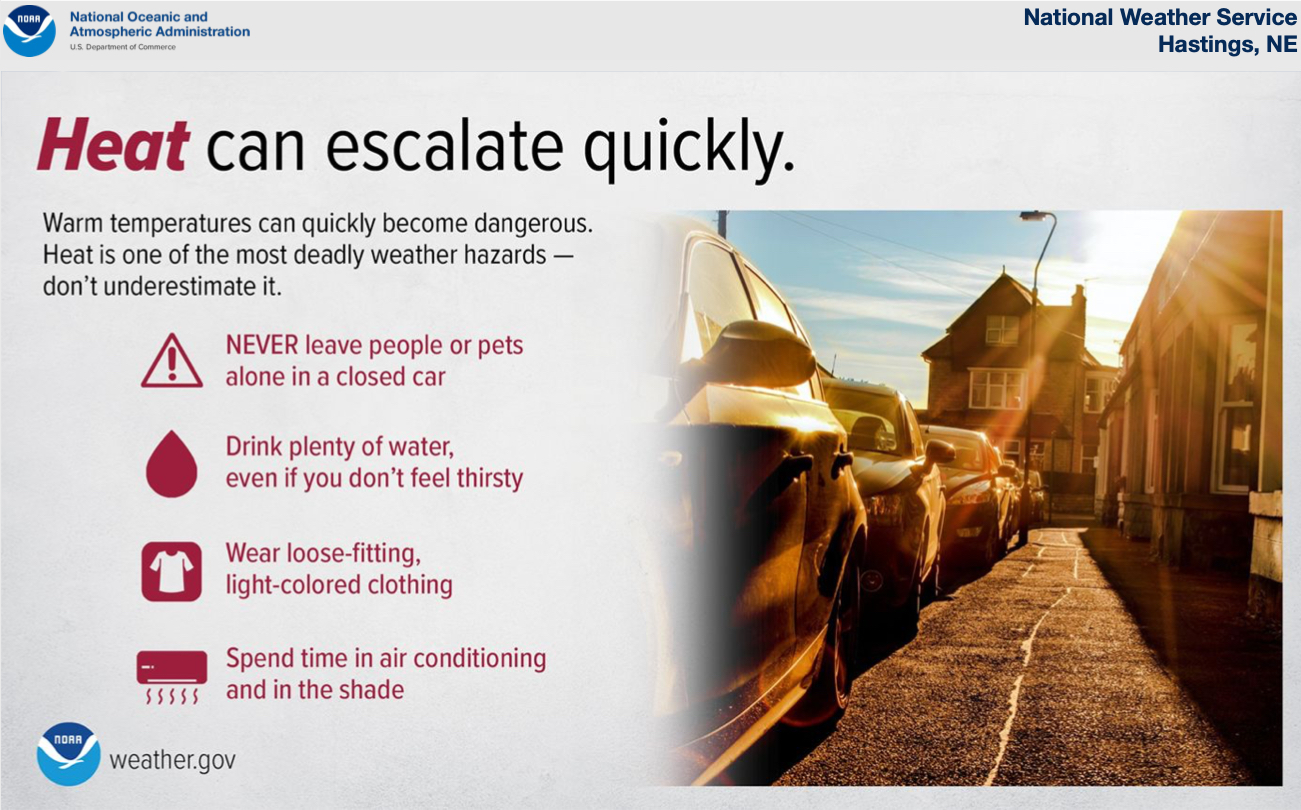 NOAA
National Oceanic and Atmospheric Administration
U.S. Department of Commerce

National Weather Service
Hastings, NE

Heat can escalate quickly.

Warm temperatures can quickly become dangerous. Heat is one of the most deadly weather hazards — don't underestimate it.

NEVER leave people or pets alone in a closed car

Drink plenty of water, even if you don't feel thirsty

Wear loose-fitting, light-colored clothing

Spend time in air conditioning and in the shade

NOAA
weather.gov